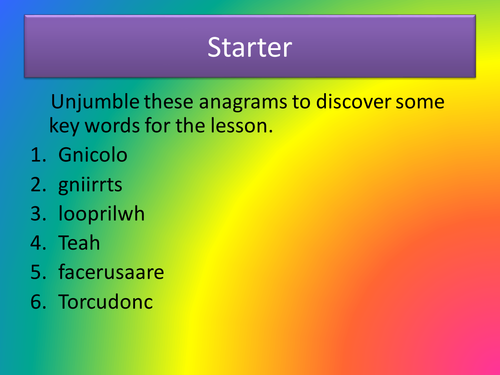 Starter

Unjumble these anagrams to discover some key words for the lesson.

1. Gnicolo
2. gniirrts
3. looprilwh
4. Teah
5. facerusaare
6. Torcudonc